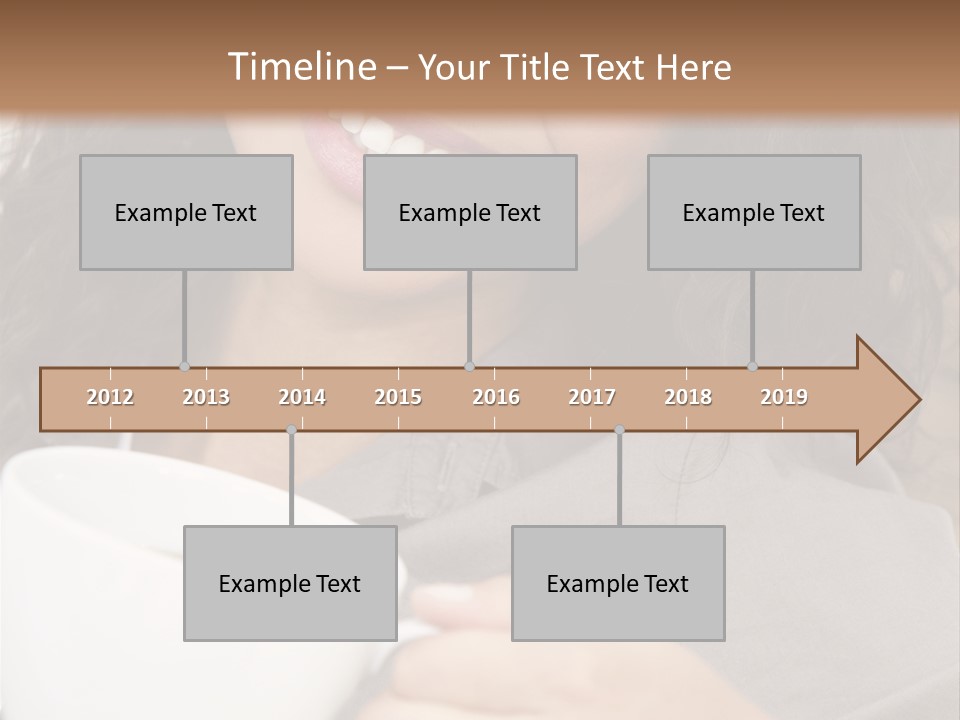 Timeline – Your Title Text Here

Example Text

Example Text

Example Text

2012 2013 2014 2015 2016 2017 2018 2019

Example Text

Example Text